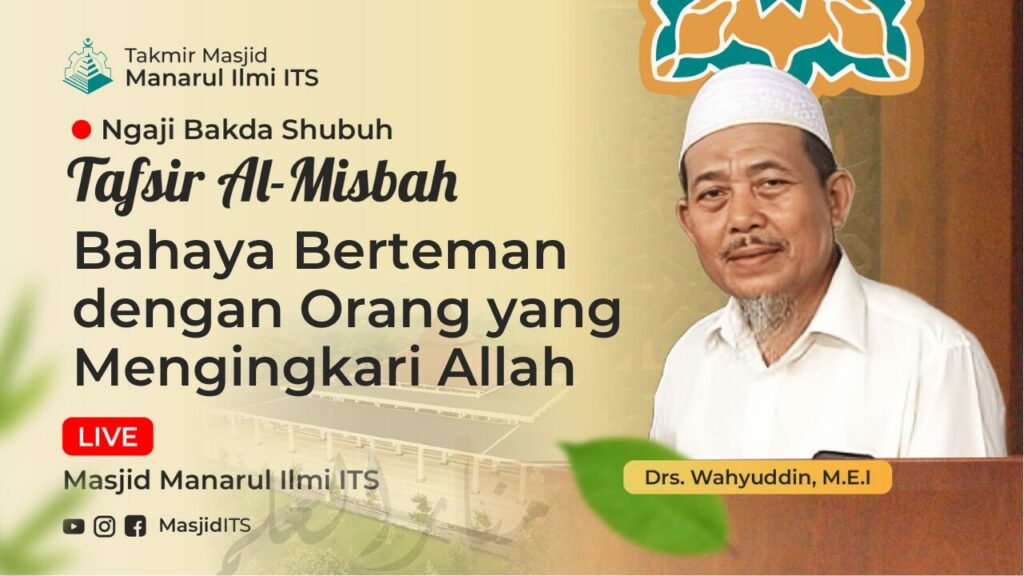 Takmir Masjid
Manarul Ilmi ITS

Ngaji Bakda Shubuh

Tafsir Al-Misbah

Bahaya Berteman dengan Orang yang Mengingkari Allah

LIVE

Masjid Manarul Ilmi ITS

MasjidITS

Drs. Wahyuddin, M.E.I